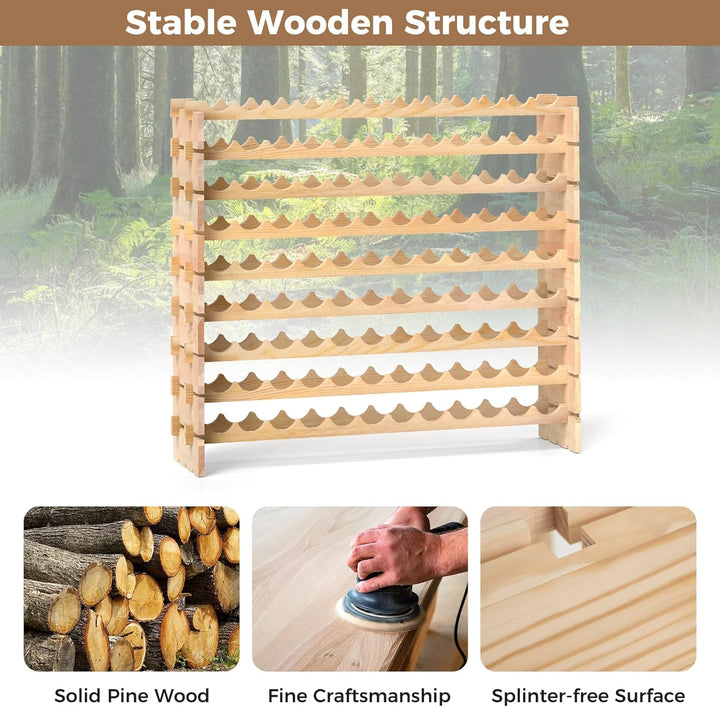 Stable Wooden Structure

Solid Pine Wood

Fine Craftsmanship

Splinter-free Surface